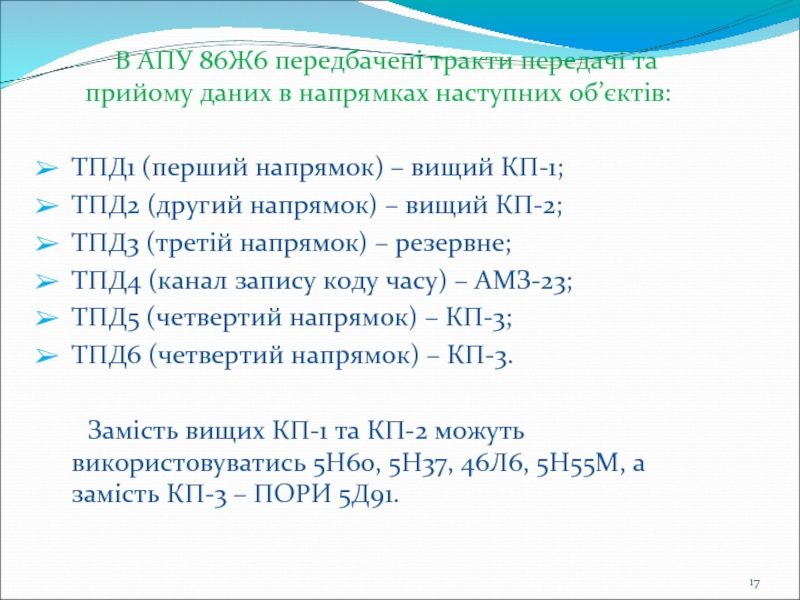 В АПУ 86Ж6 передбачені тракти передачі та прийому даних в напрямках наступних об’єктів:

➢ ТПД1 (перший напрямок) – вищий КП-1;
➢ ТПД2 (другий напрямок) – вищий КП-2;
➢ ТПД3 (третій напрямок) – резервне;
➢ ТПД4 (канал запису коду часу) – АМЗ-23;
➢ ТПД5 (четвертий напрямок) – КП-3;
➢ ТПД6 (четвертий напрямок) – КП-3.

Замість вищих КП-1 та КП-2 можуть використовуватись 5Н60, 5Н37, 46Л6, 5Н55М, а замість КП-3 – ПОРИ 5Д91.

17